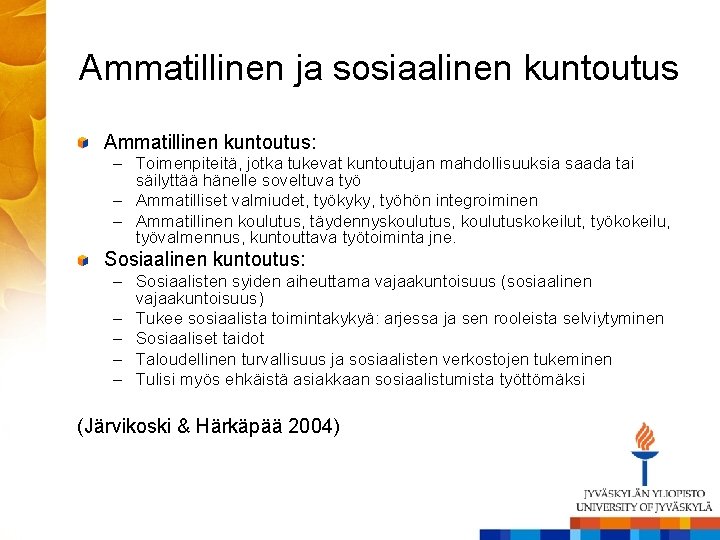 Ammatillinen ja sosiaalinen kuntoutus

Ammatillinen kuntoutus:
– Toimenpiteitä, jotka tukevat kuntoutujan mahdollisuuksia saada tai säilyttää hänelle soveltuva työ
– Ammatilliset valmiudet, työkyky, työhön integroiminen
– Ammatillinen koulutus, täydennyskoulutus, koulutuskokeilut, työkokeilu, työvalmennus, kuntouttava työtoiminta jne.

Sosiaalinen kuntoutus:
– Sosiaalisten syiden aiheuttama vajaakuntoisuus (sosiaalinen vajaakuntoisuus)
– Tukee sosiaalista toimintakykyä: arjessa ja sen rooleista selviytyminen
– Sosiaaliset taidot
– Taloudellinen turvallisuus ja sosiaalisten verkostojen tukeminen
– Tulisi myös ehkäistä asiakkaan sosiaalistumista työttömäksi

(Järvikoski & Härkäpää 2004)

JYVÄSKYLÄN YLIOPISTO
UNIVERSITY OF JYVÄSKYLÄ